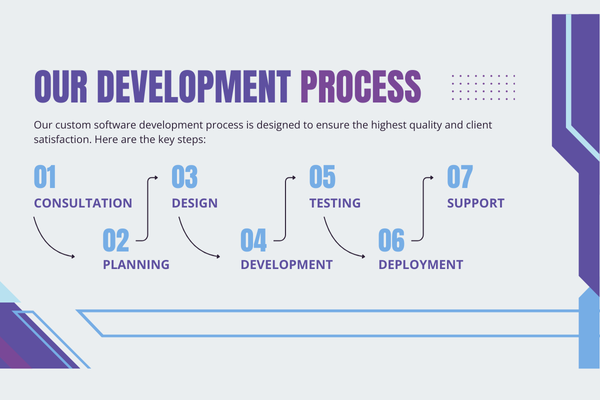 OUR DEVELOPMENT PROCESS

Our custom software development process is designed to ensure the highest quality and client satisfaction. Here are the key steps:

01
CONSULTATION

02
PLANNING

03
DESIGN

04
DEVELOPMENT

05
TESTING

06
DEPLOYMENT

07
SUPPORT